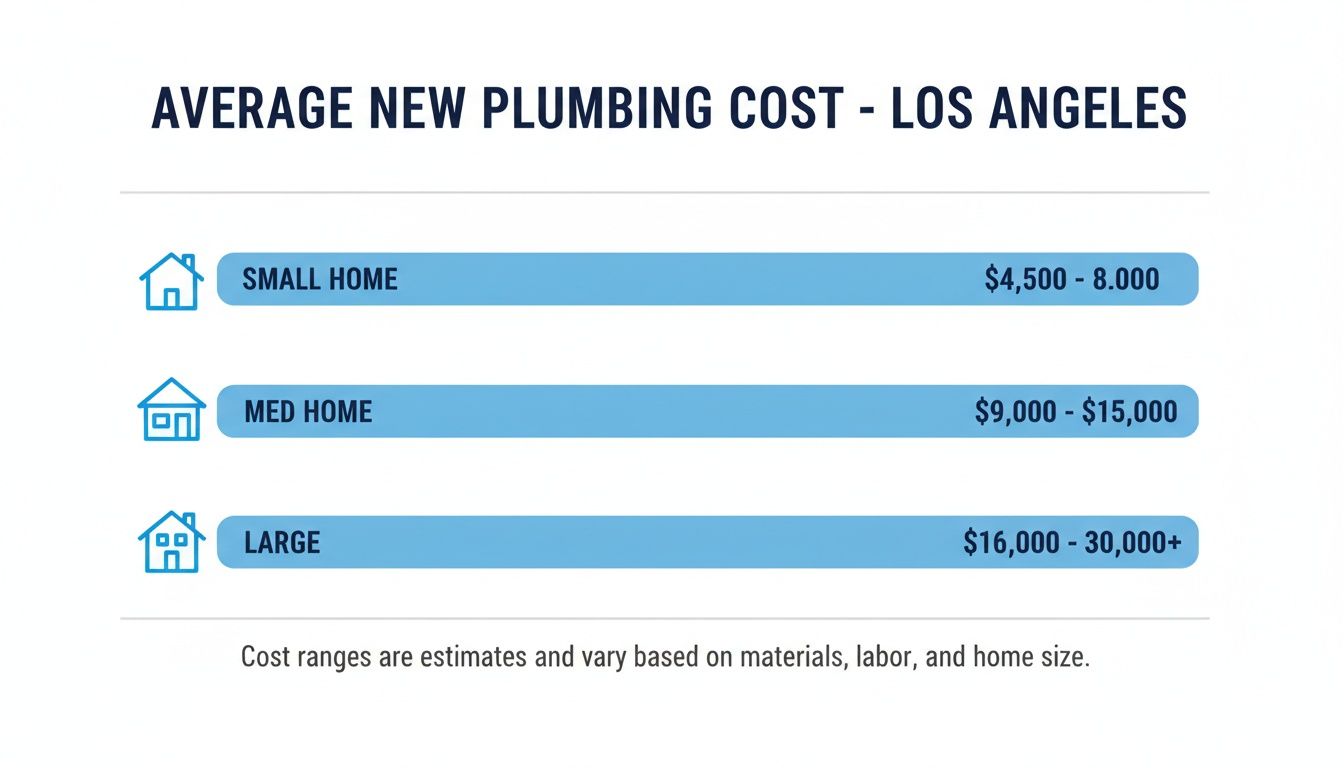 AVERAGE NEW PLUMBING COST - LOS ANGELES

SMALL HOME $4,500 - 8.000

MED HOME $9,000 - $15,000

LARGE $16,000 - 30,000+

Cost ranges are estimates and vary based on materials, labor, and home size.